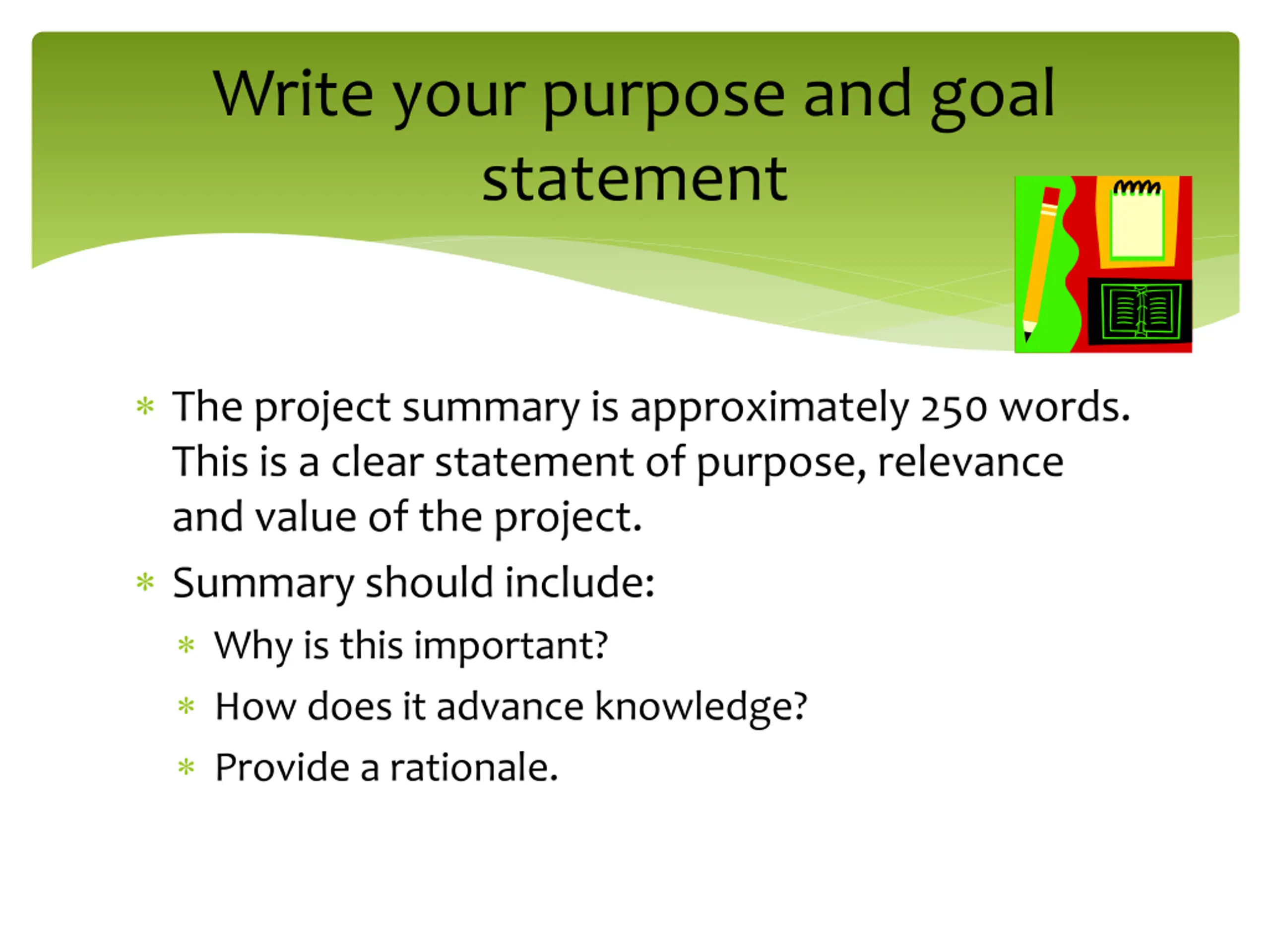 Write your purpose and goal statement

* The project summary is approximately 250 words. This is a clear statement of purpose, relevance and value of the project.
* Summary should include:
  * Why is this important?
  * How does it advance knowledge?
  * Provide a rationale.